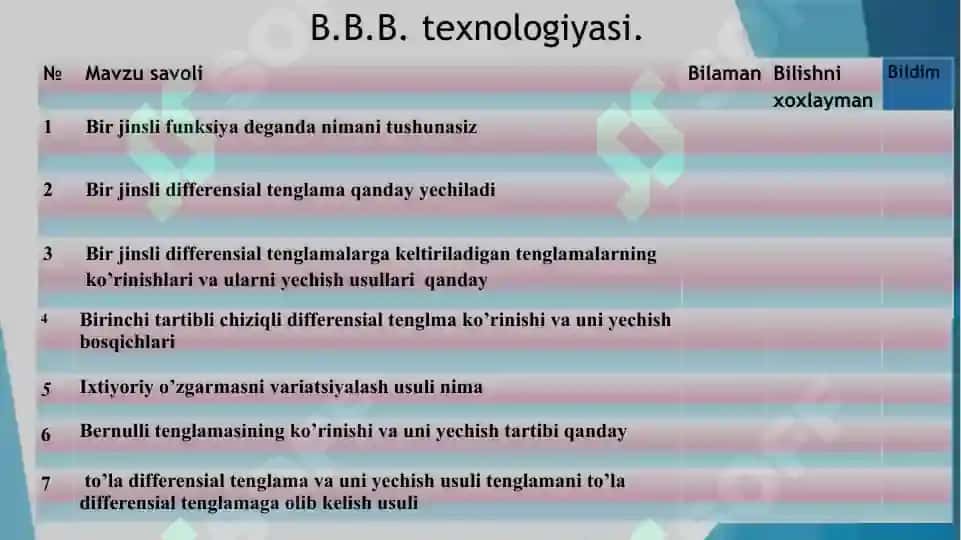 B.B.B. texnologiyasi.

| № | Mavzu savoli | Bilaman | Bilishni xoxlayman | Bildim |
|---|---|---|---|---|
| 1 | Bir jinsli funksiya deganda nimani tushunasiz | | | |
| 2 | Bir jinsli differensial tenglama qanday yechiladi | | | |
| 3 | Bir jinsli differensial tenglamalarga keltiriladigan tenglamalarning ko’rinishlari va ularni yechish usullari qanday | | | |
| 4 | Birinchi tartibli chiziqli differensial tenglma ko’rinishi va uni yechish bosqichlari | | | |
| 5 | Ixtiyoriy o’zgarmasni variatsiyalash usuli nima | | | |
| 6 | Bernulli tenglamasining ko’rinishi va uni yechish tartibi qanday | | | |
| 7 | to’la differensial tenglama va uni yechish usuli tenglamani to’la differensial tenglamaga olib kelish usuli | | | |